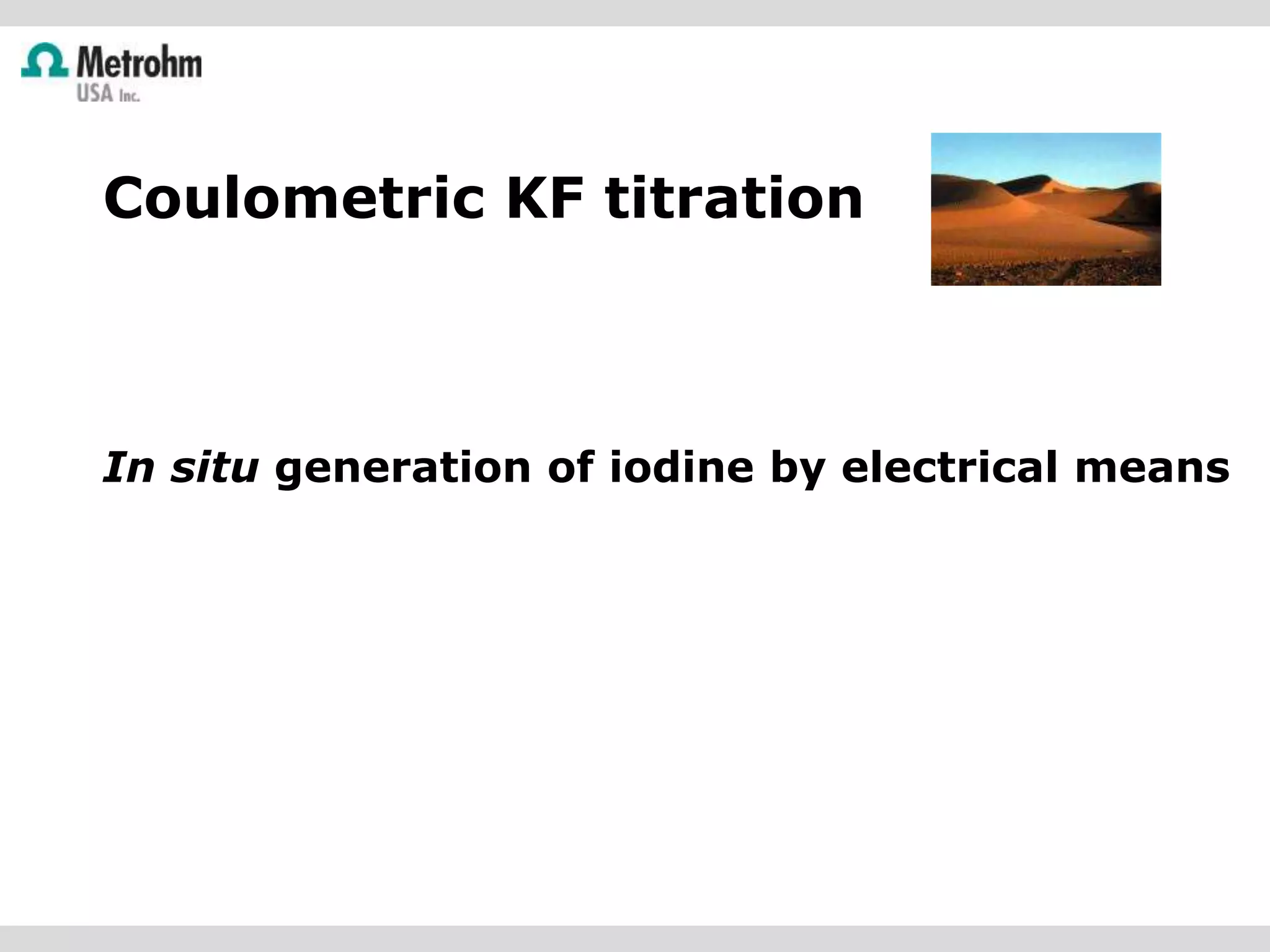 Metrohm
USA Inc.

Coulometric KF titration

In situ generation of iodine by electrical means